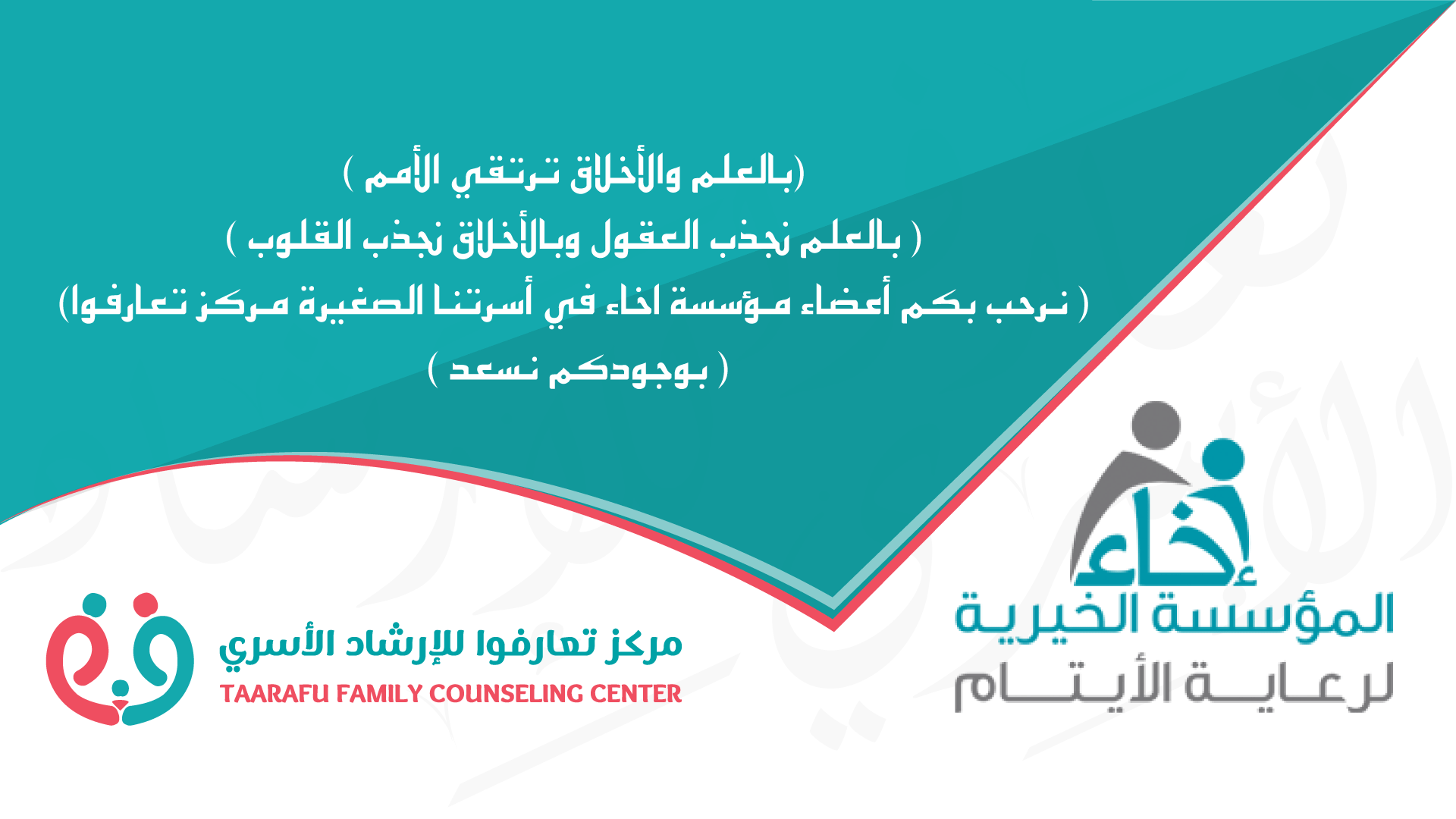 (بالعلم والأخلاق ترتقي الأمم )

( بالعلم نجذب العقول وبالأخلاق نجذب القلوب )

( نرحب بكم أعضاء مؤسسة اخاء في أسرتنا الصغيرة مركز تعارفوا)

( بوجودكم نسعد )

إخاء
المؤسسة الخيرية
لرعاية الأيتام

مركز تعارفوا للإرشاد الأسري
TAARAFU FAMILY COUNSELING CENTER